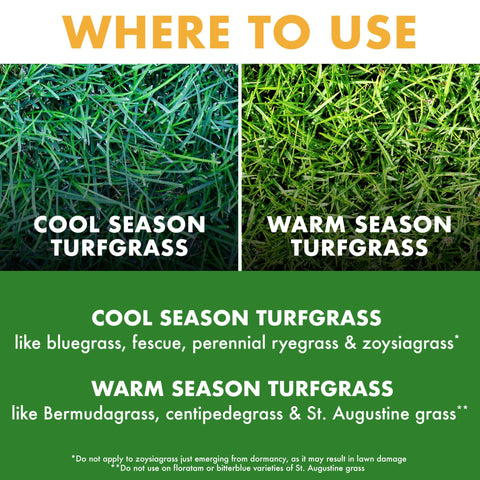 WHERE TO USE

COOL SEASON TURFGRASS

WARM SEASON TURFGRASS

COOL SEASON TURFGRASS
like bluegrass, fescue, perennial ryegrass & zoysiagrass*

WARM SEASON TURFGRASS
like Bermudagrass, centipedegrass & St. Augustine grass**

*Do not apply to zoysiagrass just emerging from dormancy, as it may result in lawn damage
**Do not use on floratam or bitterblue varieties of St. Augustine grass